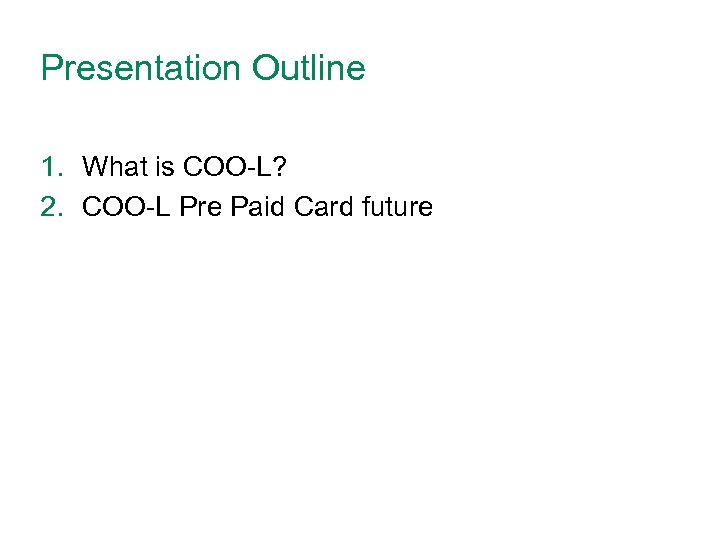 Presentation Outline

1. What is COO-L?
2. COO-L Pre Paid Card future